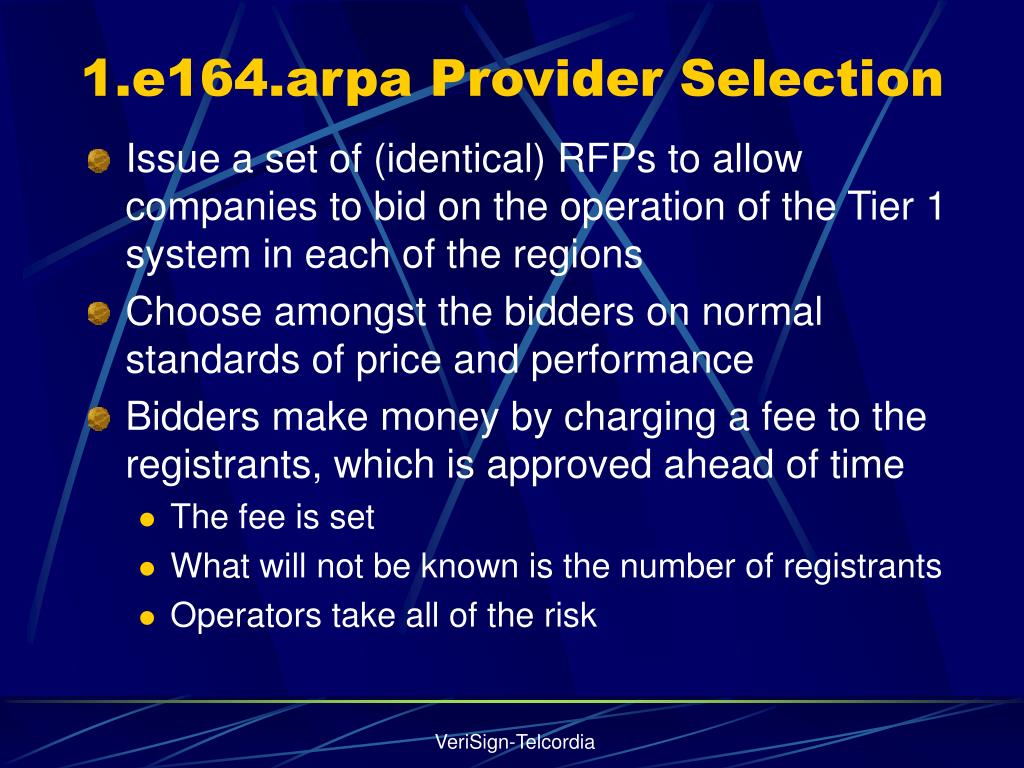 1.e164.arpa Provider Selection

Issue a set of (identical) RFPs to allow companies to bid on the operation of the Tier 1 system in each of the regions

Choose amongst the bidders on normal standards of price and performance

Bidders make money by charging a fee to the registrants, which is approved ahead of time

The fee is set

What will not be known is the number of registrants

Operators take all of the risk

VeriSign-Telcordia